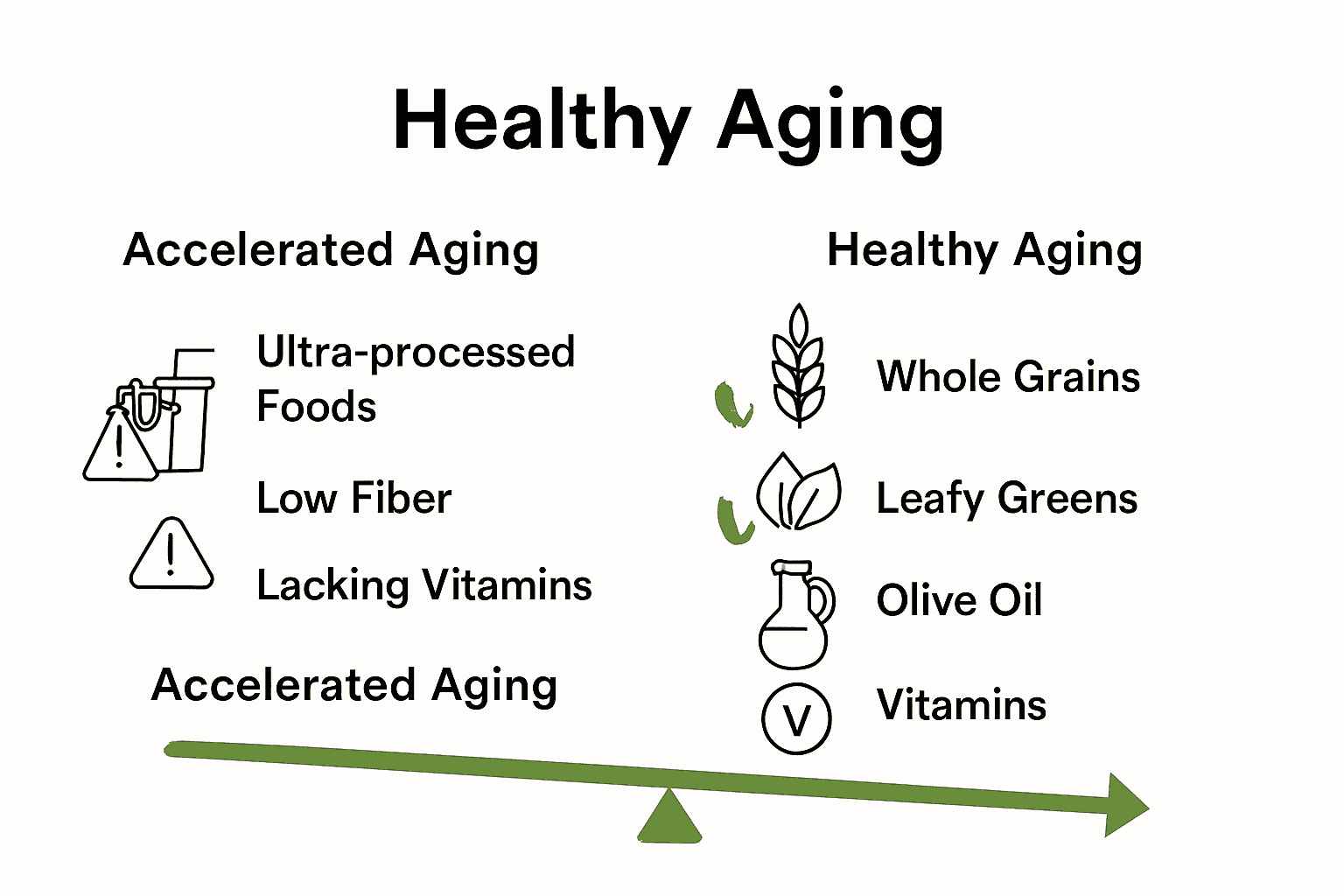 Healthy Aging

Accelerated Aging

Ultra-processed Foods

Low Fiber

Lacking Vitamins

Accelerated Aging

Healthy Aging

Whole Grains

Leafy Greens

Olive Oil

V

Vitamins